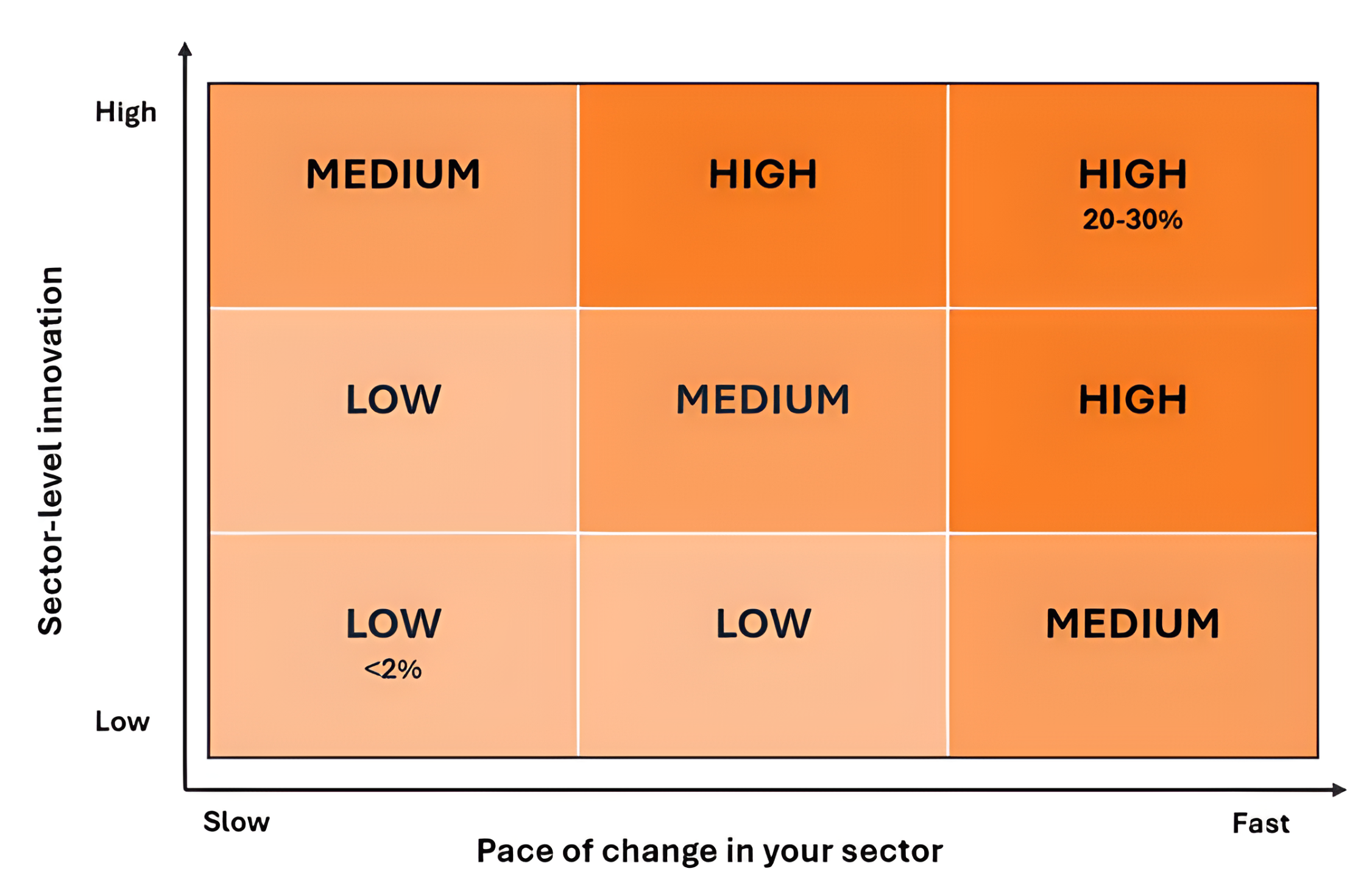 Sector-level innovation

High

Low

| MEDIUM | HIGH | HIGH 20-30% |
|---|---|---|
| LOW | MEDIUM | HIGH |
| LOW <2% | LOW | MEDIUM |

Slow

Fast

Pace of change in your sector